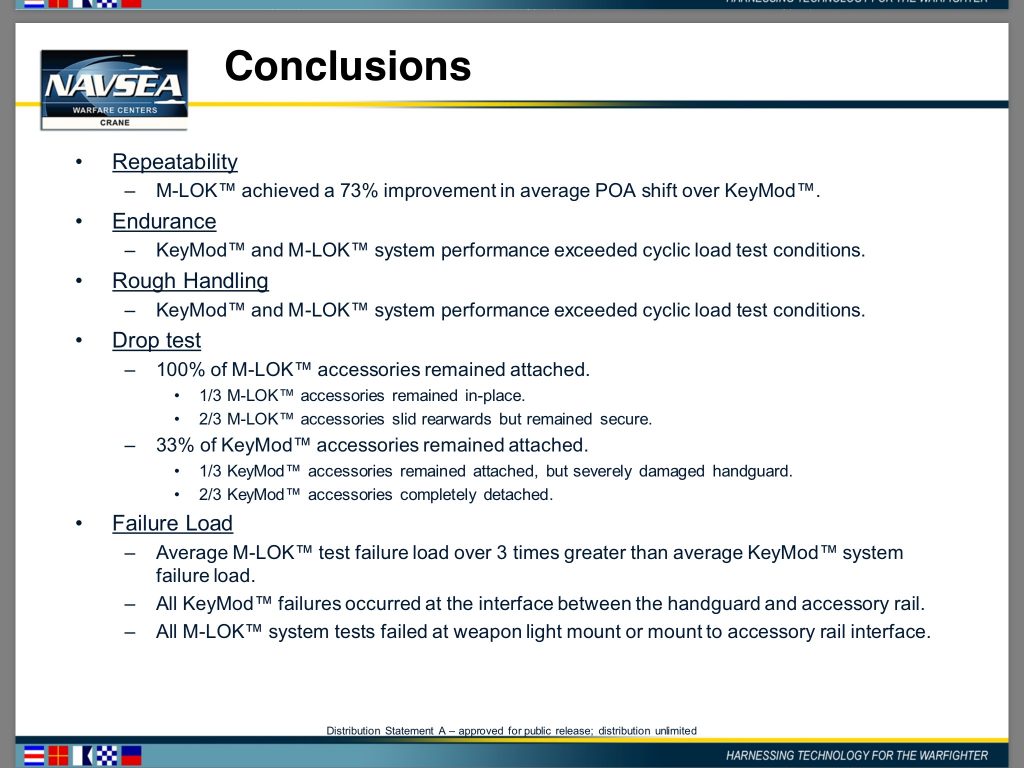 HARNESSING TECHNOLOGY FOR THE WARFIGHTER

NAVSEA
WARFARE CENTERS
CRANE

Conclusions

• Repeatability
– M-LOK™ achieved a 73% improvement in average POA shift over KeyMod™.
• Endurance
– KeyMod™ and M-LOK™ system performance exceeded cyclic load test conditions.
• Rough Handling
– KeyMod™ and M-LOK™ system performance exceeded cyclic load test conditions.
• Drop test
– 100% of M-LOK™ accessories remained attached.
• 1/3 M-LOK™ accessories remained in-place.
• 2/3 M-LOK™ accessories slid rearwards but remained secure.
– 33% of KeyMod™ accessories remained attached.
• 1/3 KeyMod™ accessories remained attached, but severely damaged handguard.
• 2/3 KeyMod™ accessories completely detached.
• Failure Load
– Average M-LOK™ test failure load over 3 times greater than average KeyMod™ system failure load.
– All KeyMod™ failures occurred at the interface between the handguard and accessory rail.
– All M-LOK™ system tests failed at weapon light mount or mount to accessory rail interface.

Distribution Statement A – approved for public release; distribution unlimited

HARNESSING TECHNOLOGY FOR THE WARFIGHTER